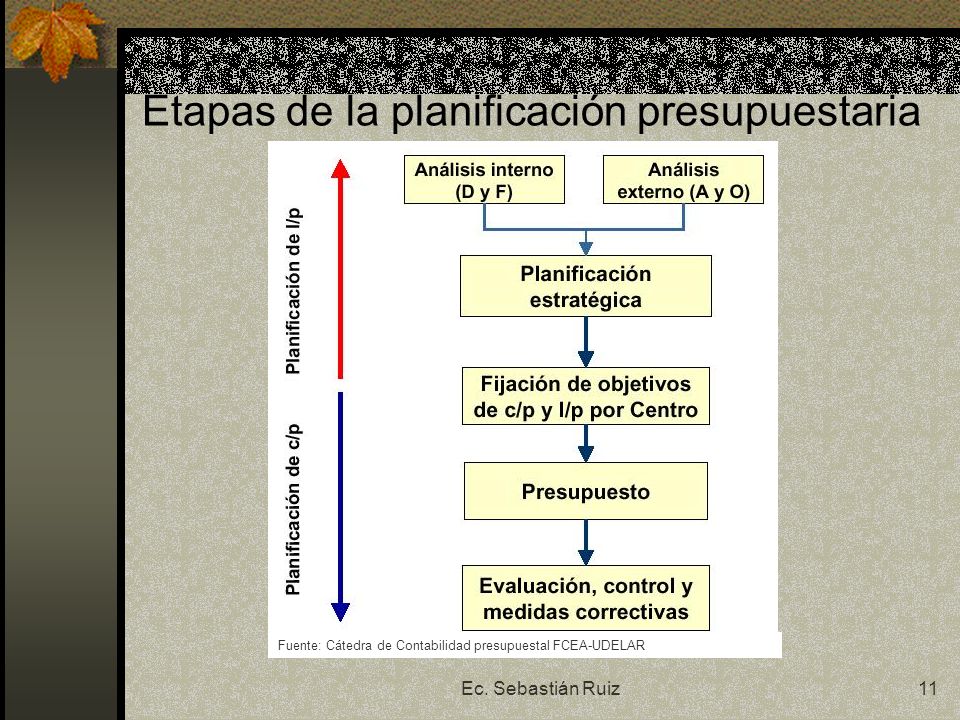 Etapas de la planificación presupuestaria

Planificación de l/p

Planificación de c/p

Análisis interno (D y F)

Análisis externo (A y O)

Planificación estratégica

Fijación de objetivos de c/p y l/p por Centro

Presupuesto

Evaluación, control y medidas correctivas

Fuente: Cátedra de Contabilidad presupuestal FCEA-UDELAR

Ec. Sebastián Ruiz

11